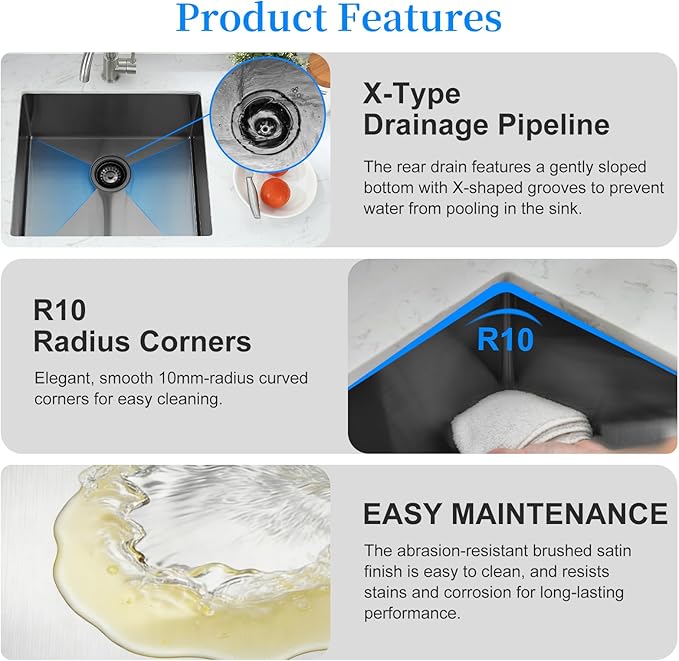 Product Features

X-Type
Drainage Pipeline

The rear drain features a gently sloped bottom with X-shaped grooves to prevent water from pooling in the sink.

R10
Radius Corners

Elegant, smooth 10mm-radius curved corners for easy cleaning.

R10

EASY MAINTENANCE

The abrasion-resistant brushed satin finish is easy to clean, and resists stains and corrosion for long-lasting performance.